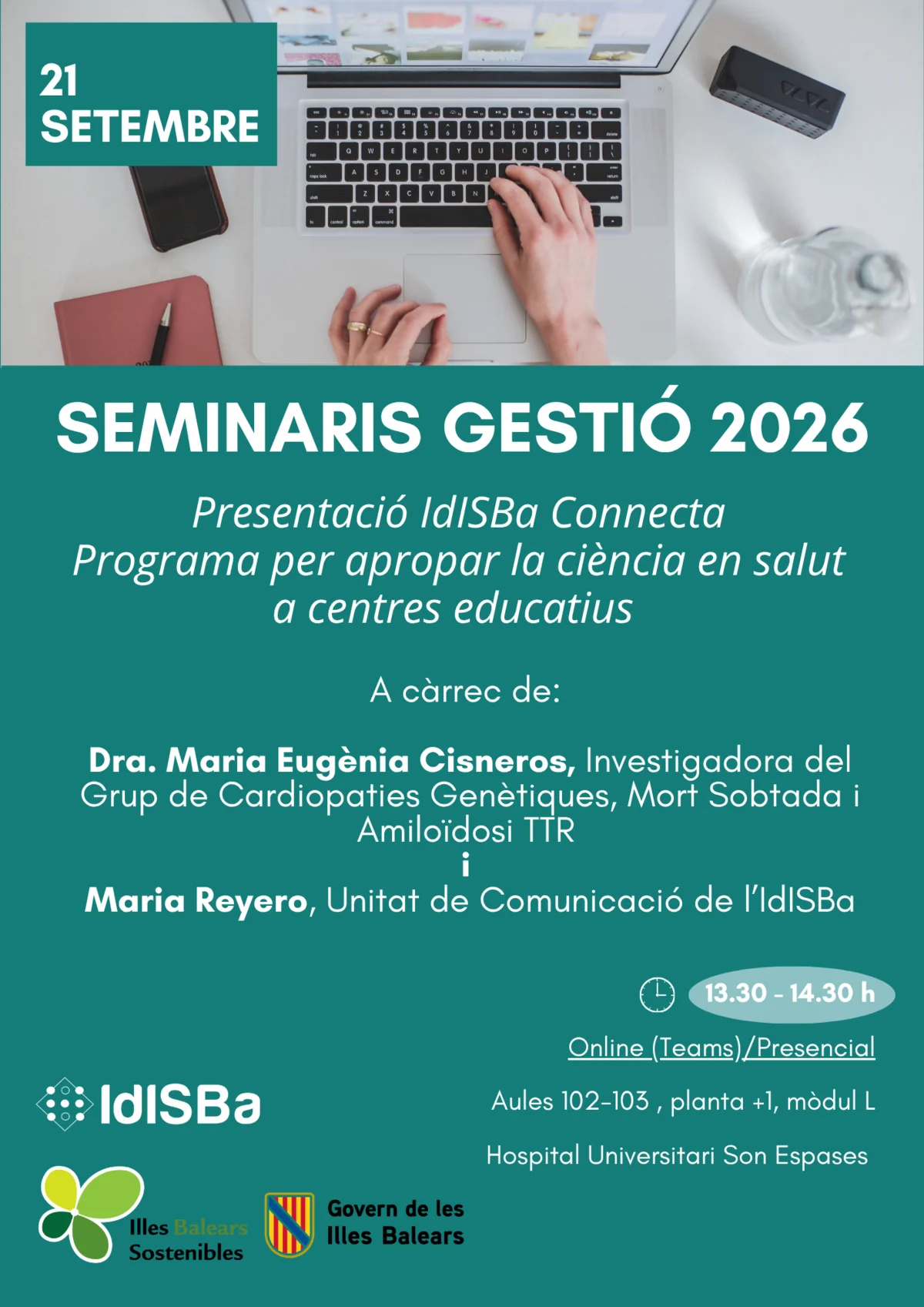 21
SETEMBRE

SEMINARIS GESTIÓ 2026

Presentació IdISBa Connecta
Programa per apropar la ciència en salut a centres educatius

A càrrec de:

Dra. Maria Eugènia Cisneros, Investigadora del Grup de Cardiopaties Genètiques, Mort Sobtada i Amiloïdosi TTR
i
Maria Reyero, Unitat de Comunicació de l'IdISBa

13.30 - 14.30 h

Online (Teams)/Presencial

Aules 102-103 , planta +1, mòdul L

Hospital Universitari Son Espases

IdISBa

Illes Balears
Sostenibles

Govern de les
Illes Balears